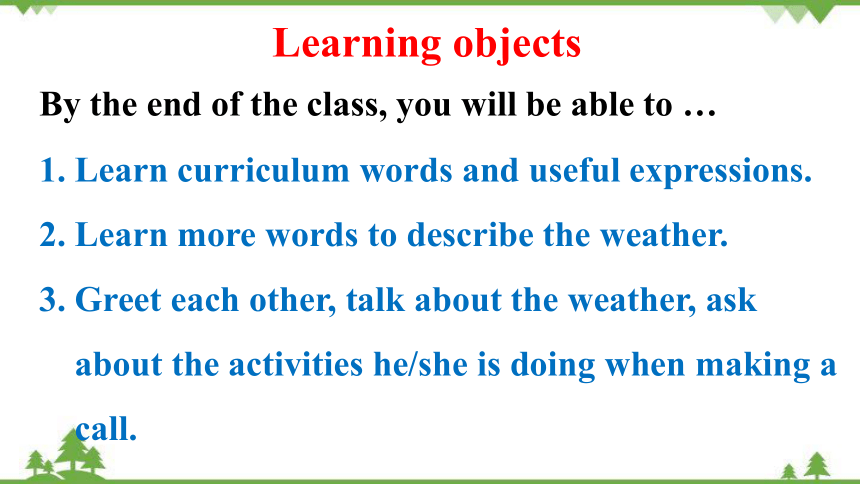 Learning objects

By the end of the class, you will be able to …

1. Learn curriculum words and useful expressions.

2. Learn more words to describe the weather.

3. Greet each other, talk about the weather, ask about the activities he/she is doing when making a call.